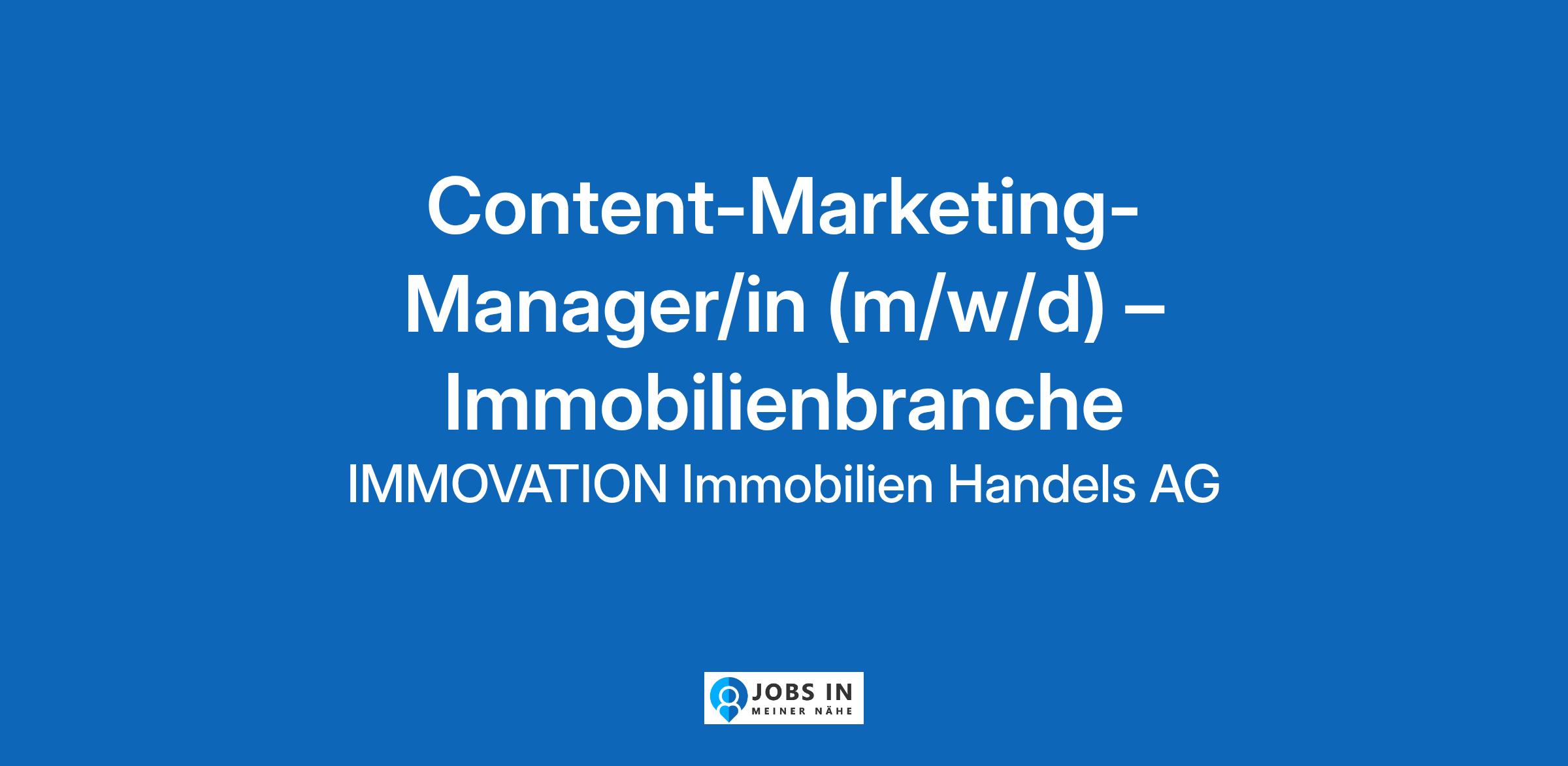 Content-Marketing-Manager/in (m/w/d) – Immobilienbranche

IMMOVATION Immobilien Handels AG

JOBS IN
MEINER NÄHE